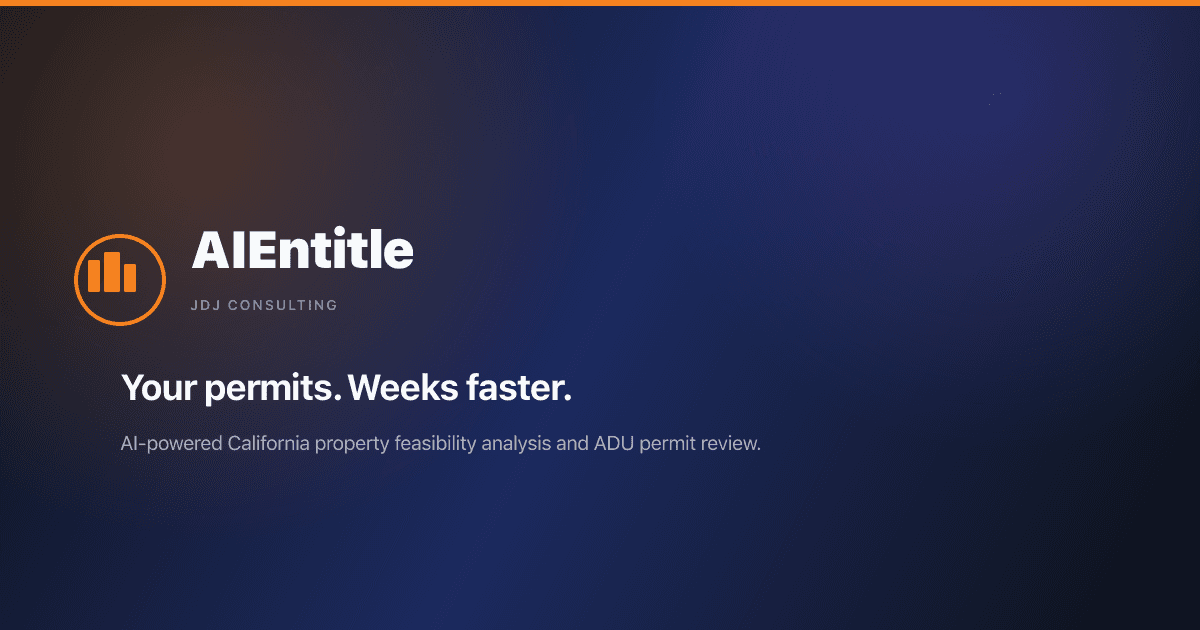 AIEntitle

JDJ CONSULTING

Your permits. Weeks faster.

AI-powered California property feasibility analysis and ADU permit review.